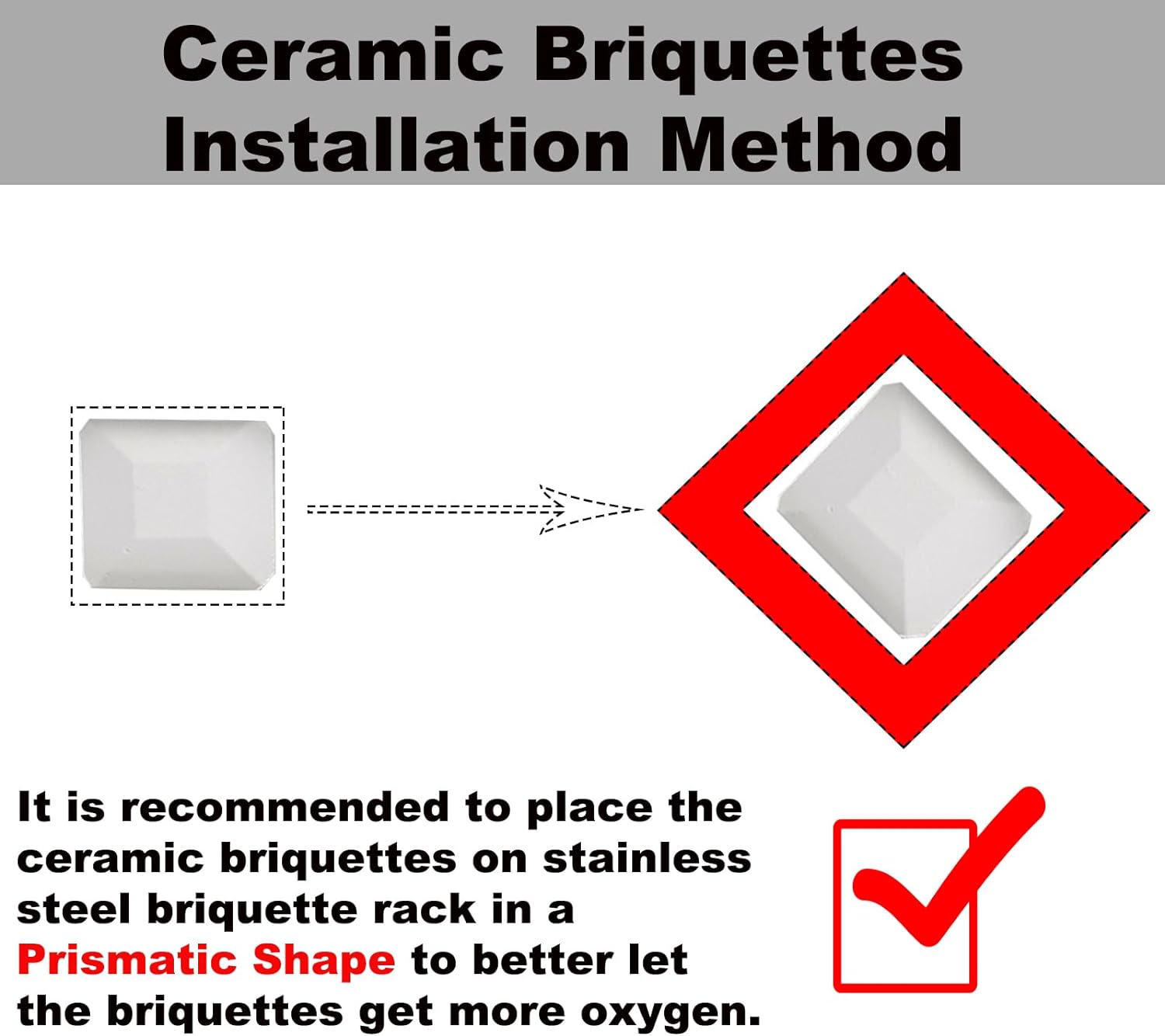 Ceramic Briquettes Installation Method

It is recommended to place the ceramic briquettes on stainless steel briquette rack in a Prismatic Shape to better let the briquettes get more oxygen.